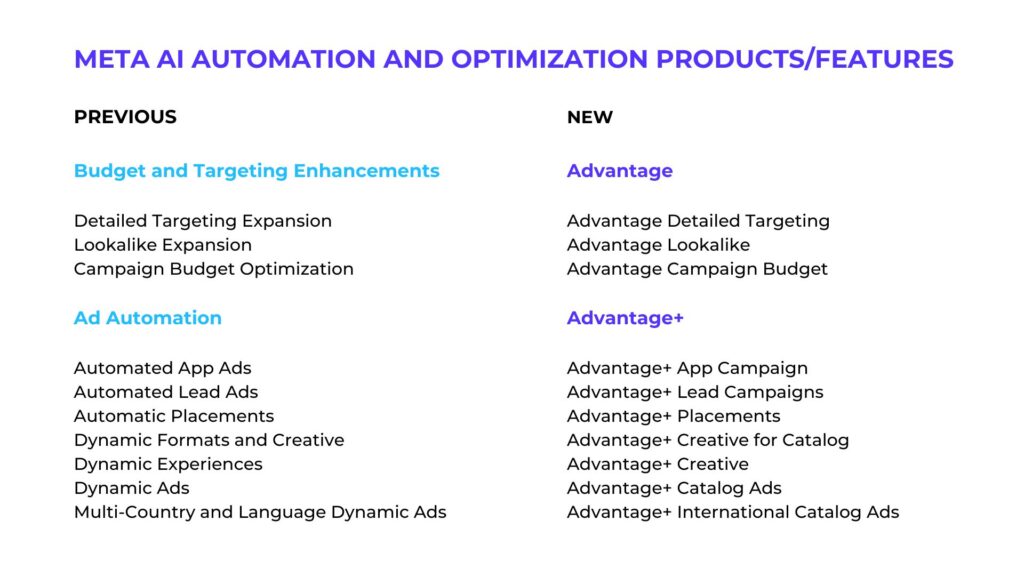 META AI AUTOMATION AND OPTIMIZATION PRODUCTS/FEATURES

PREVIOUS

Budget and Targeting Enhancements

Detailed Targeting Expansion
Lookalike Expansion
Campaign Budget Optimization

Ad Automation

Automated App Ads
Automated Lead Ads
Automatic Placements
Dynamic Formats and Creative
Dynamic Experiences
Dynamic Ads
Multi-Country and Language Dynamic Ads

NEW

Advantage

Advantage Detailed Targeting
Advantage Lookalike
Advantage Campaign Budget

Advantage+

Advantage+ App Campaign
Advantage+ Lead Campaigns
Advantage+ Placements
Advantage+ Creative for Catalog
Advantage+ Creative
Advantage+ Catalog Ads
Advantage+ International Catalog Ads